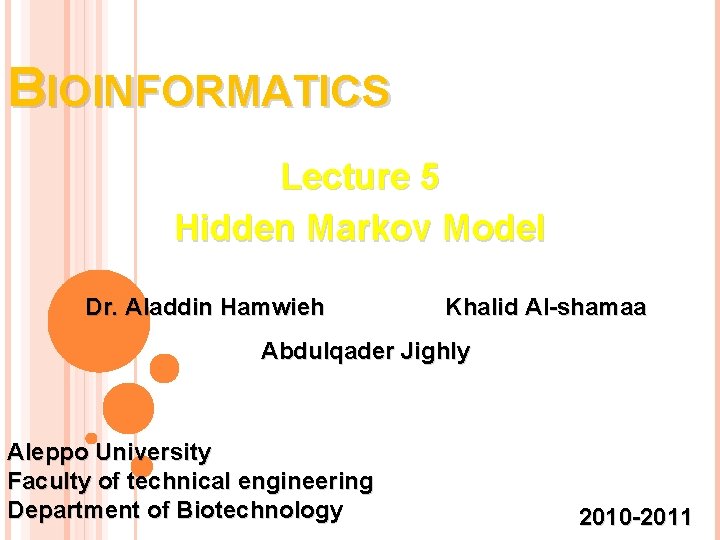 BIOINFORMATICS

Lecture 5
Hidden Markov Model

Dr. Aladdin Hamwieh Khalid Al-shamaa

Abdulqader Jighly

Aleppo University
Faculty of technical engineering
Department of Biotechnology

2010-2011